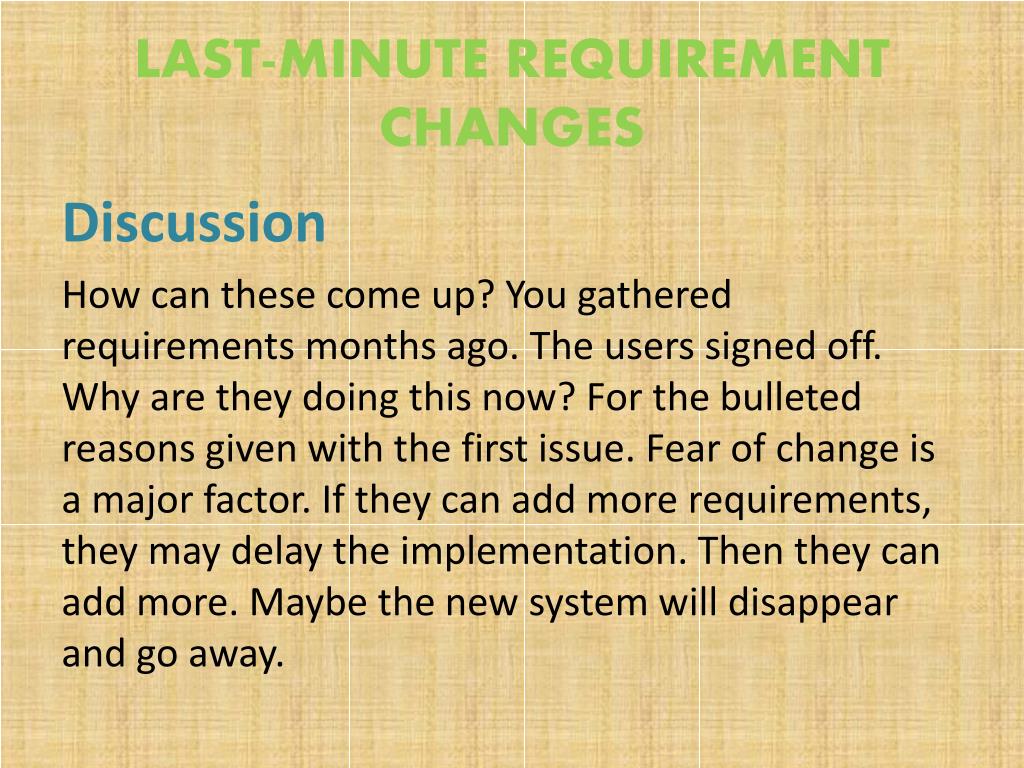 LAST-MINUTE REQUIREMENT CHANGES

Discussion

How can these come up? You gathered requirements months ago. The users signed off. Why are they doing this now? For the bulleted reasons given with the first issue. Fear of change is a major factor. If they can add more requirements, they may delay the implementation. Then they can add more. Maybe the new system will disappear and go away.